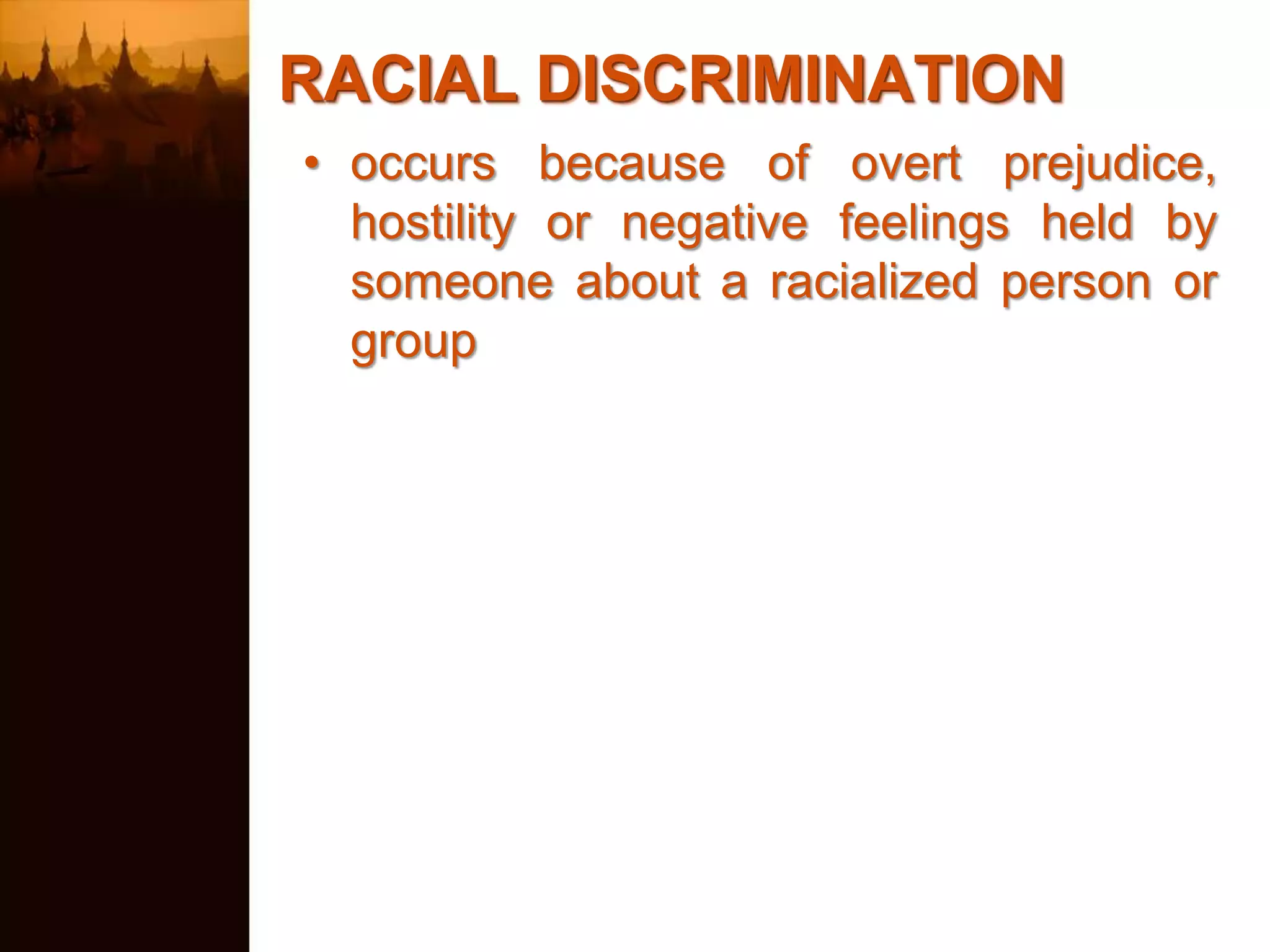 RACIAL DISCRIMINATION

• occurs because of overt prejudice, hostility or negative feelings held by someone about a racialized person or group